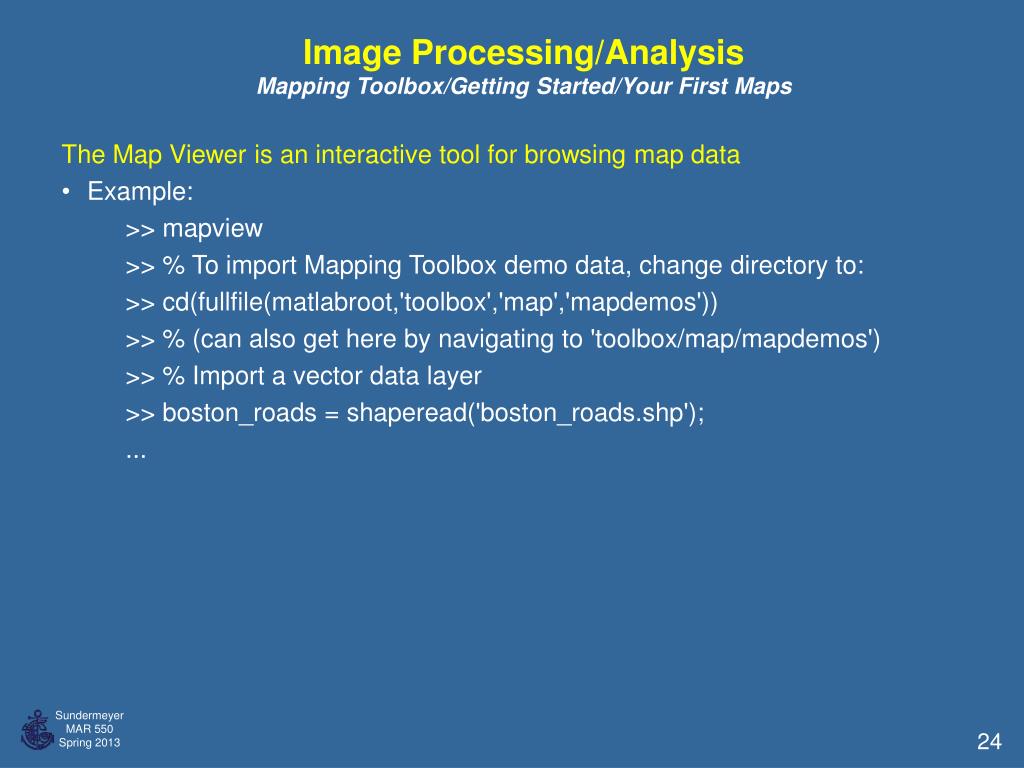 Image Processing/Analysis
Mapping Toolbox/Getting Started/Your First Maps

The Map Viewer is an interactive tool for browsing map data

• Example:

>> mapview
>> % To import Mapping Toolbox demo data, change directory to:
>> cd(fullfile(matlabroot,'toolbox','map','mapdemos'))
>> % (can also get here by navigating to 'toolbox/map/mapdemos')
>> % Import a vector data layer
>> boston_roads = shaperead('boston_roads.shp');
...

Sundermeyer
MAR 550
Spring 2013

24